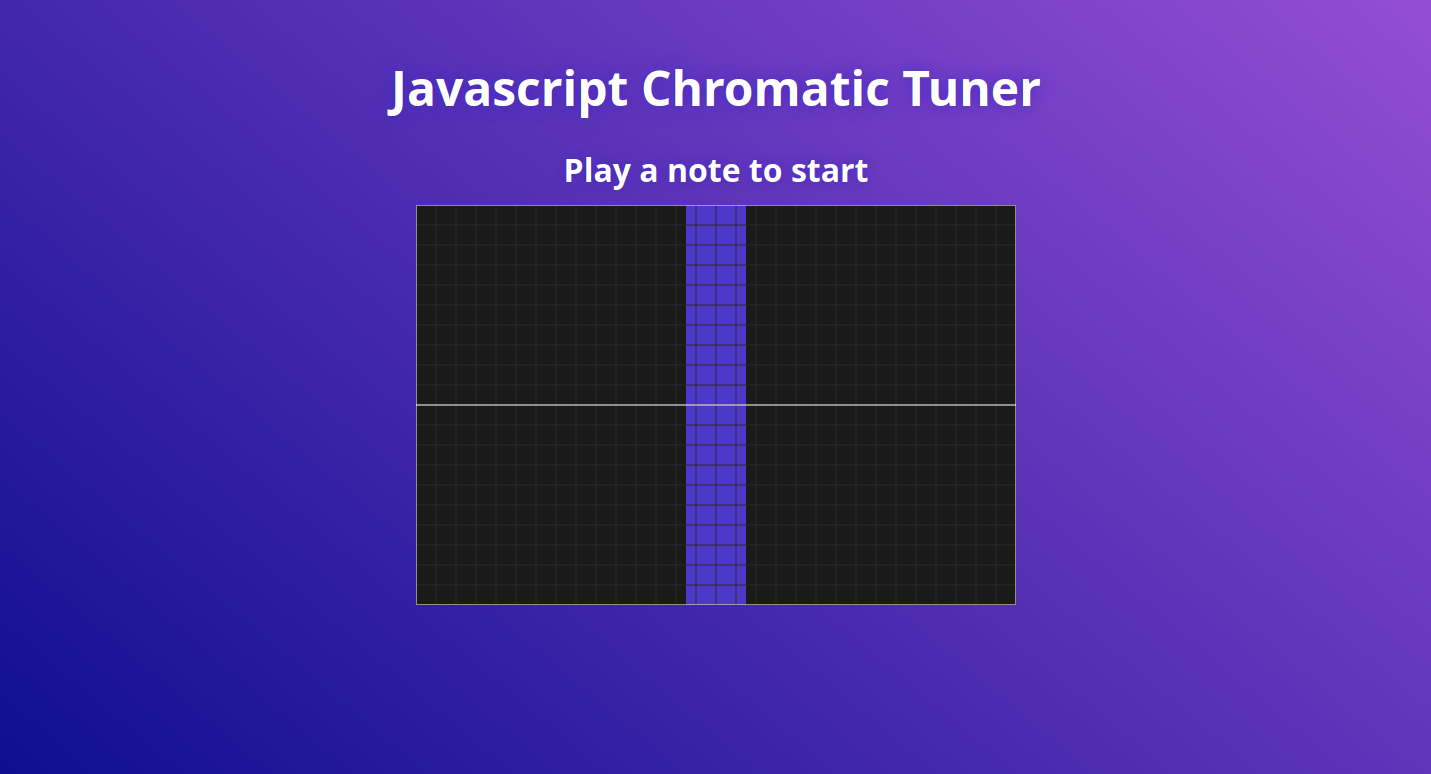 Javascript Chromatic Tuner

Play a note to start